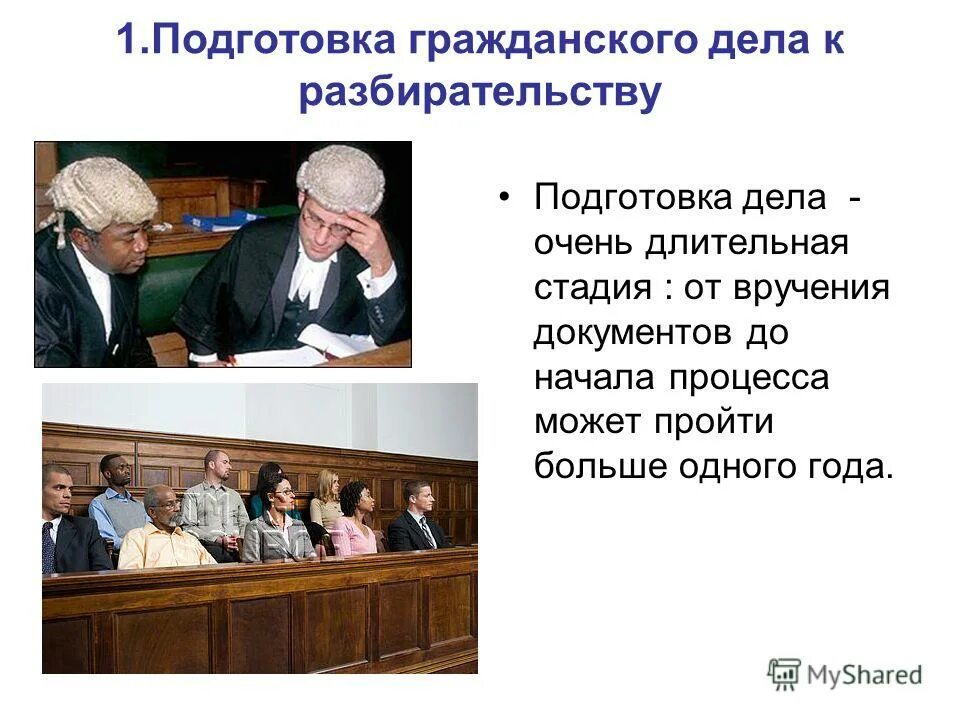 1.Подготовка гражданского дела к разбирательству

• Подготовка дела - очень длительная стадия : от вручения документов до начала процесса может пройти больше одного года.

MyShared